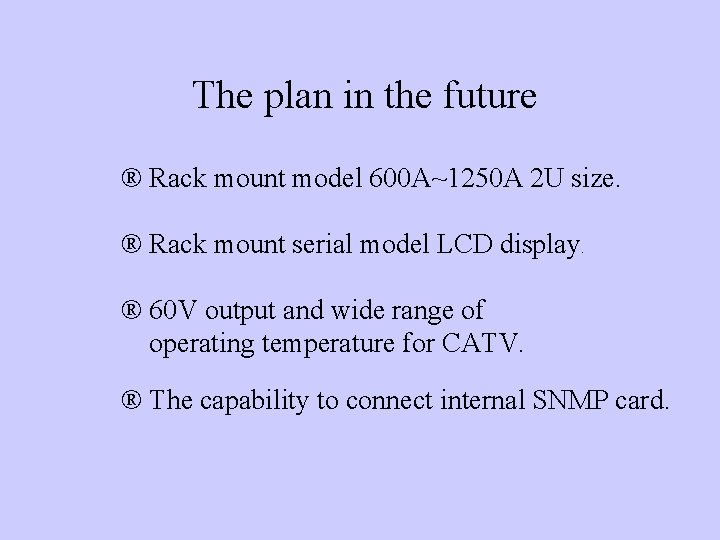 The plan in the future

® Rack mount model 600A~1250A 2U size.

® Rack mount serial model LCD display.

® 60V output and wide range of operating temperature for CATV.

® The capability to connect internal SNMP card.